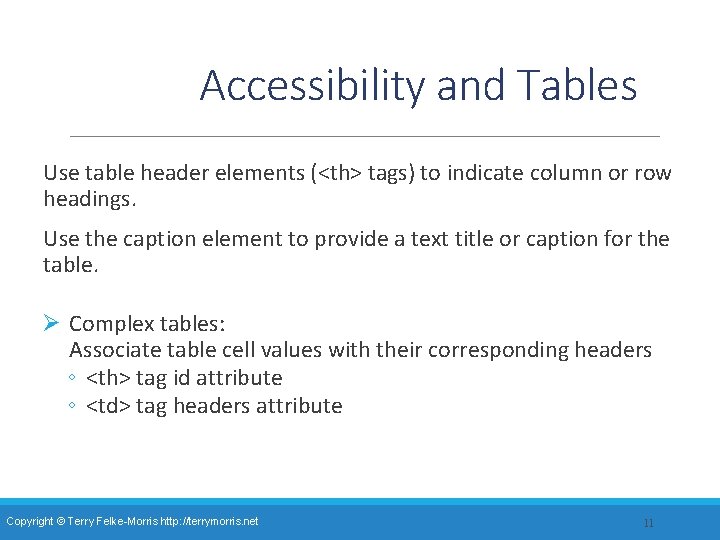 Accessibility and Tables

Use table header elements (<th> tags) to indicate column or row headings.

Use the caption element to provide a text title or caption for the table.

➢ Complex tables:
Associate table cell values with their corresponding headers
◦ <th> tag id attribute
◦ <td> tag headers attribute

Copyright © Terry Felke-Morris http://terrymorris.net

11